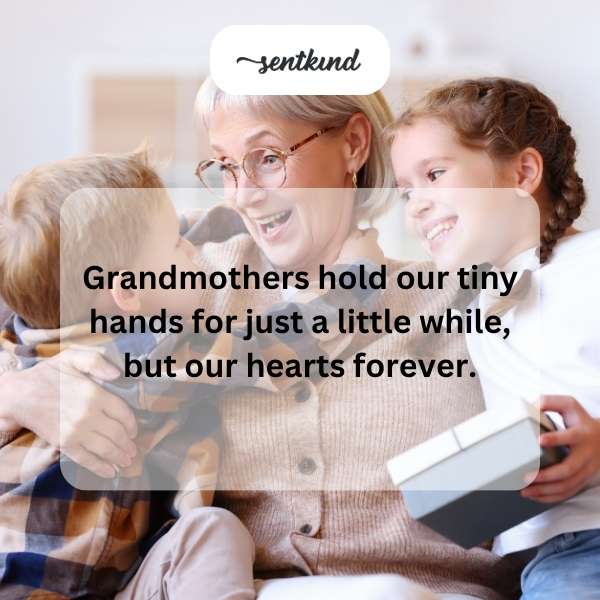 sentkind

Grandmothers hold our tiny hands for just a little while, but our hearts forever.